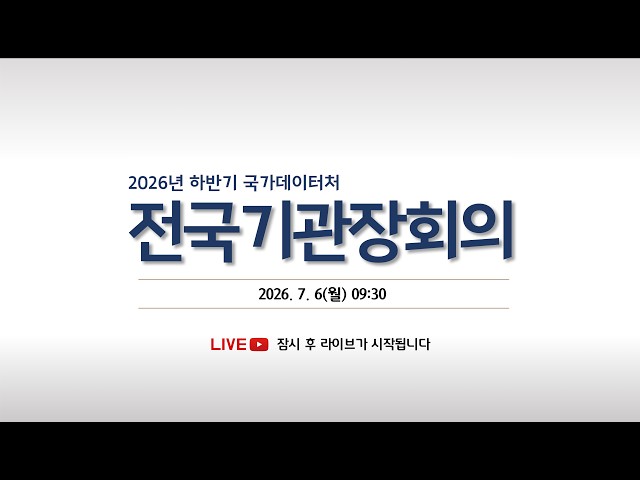 2026년 하반기 국가데이터처

전국기관장회의

2026. 7. 6(월) 09:30

LIVE 잠시 후 라이브가 시작됩니다